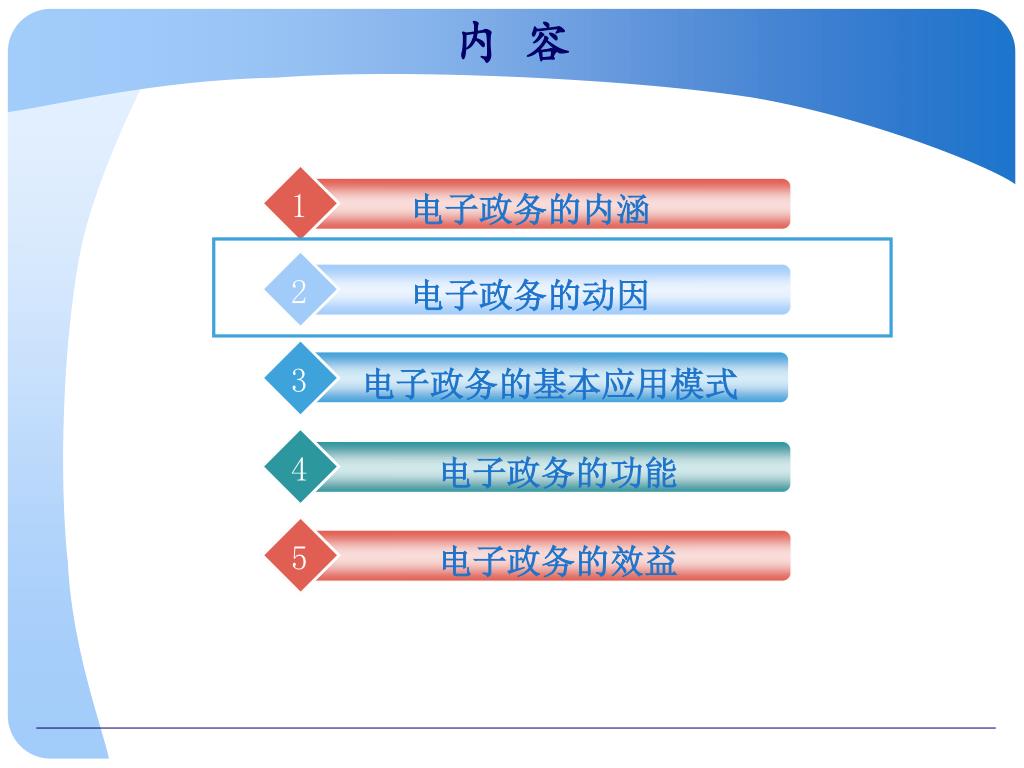 内 容

1 电子政务的内涵

2 电子政务的动因

3 电子政务的基本应用模式

4 电子政务的功能

5 电子政务的效益